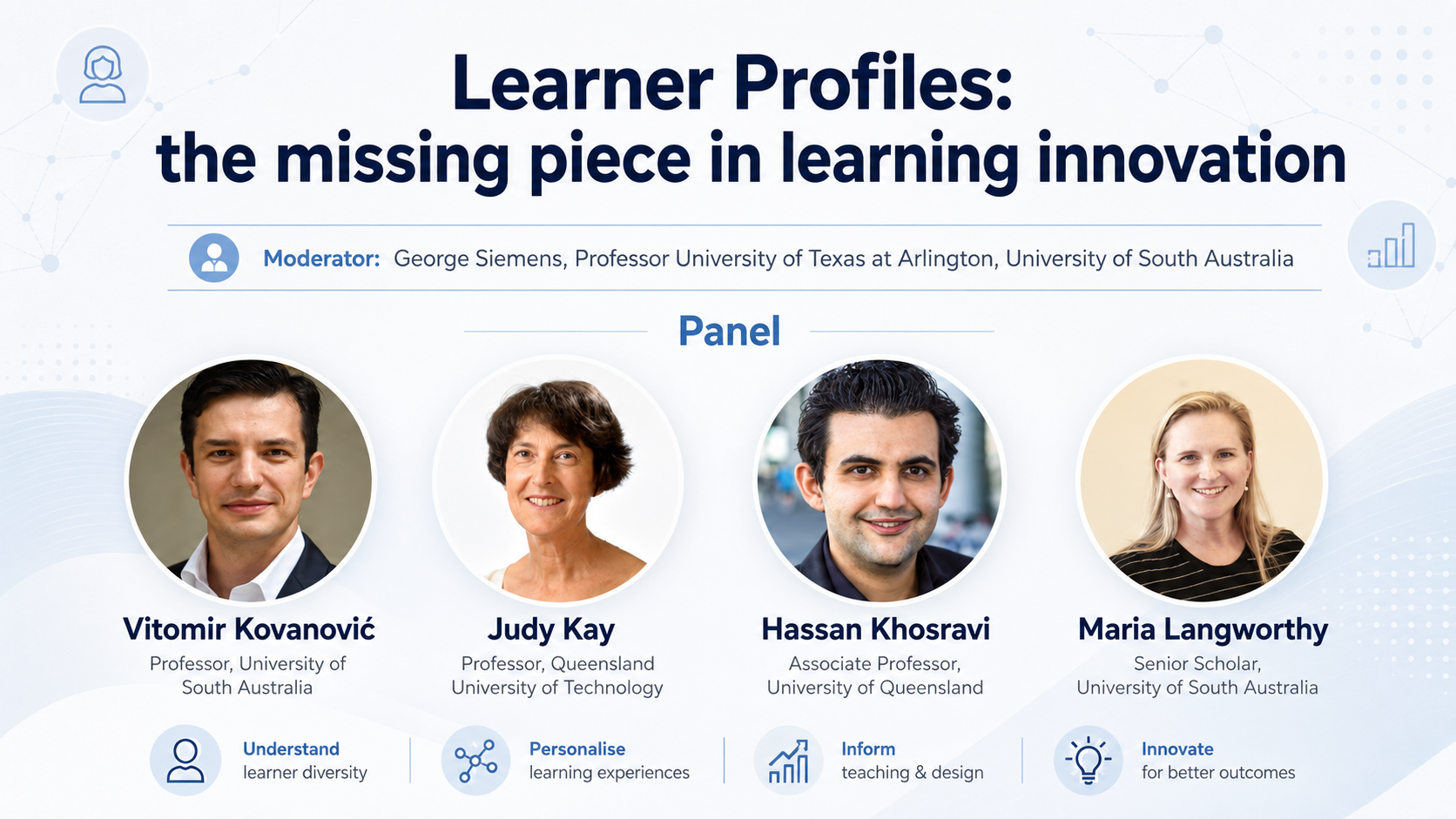 Learner Profiles:
the missing piece in learning innovation

Moderator: George Siemens, Professor University of Texas at Arlington, University of South Australia

Panel

Vitomir Kovanović
Professor, University of South Australia

Judy Kay
Professor, Queensland University of Technology

Hassan Khosravi
Associate Professor, University of Queensland

Maria Langworthy
Senior Scholar, University of South Australia

Understand
learner diversity

Personalise
learning experiences

Inform
teaching & design

Innovate
for better outcomes